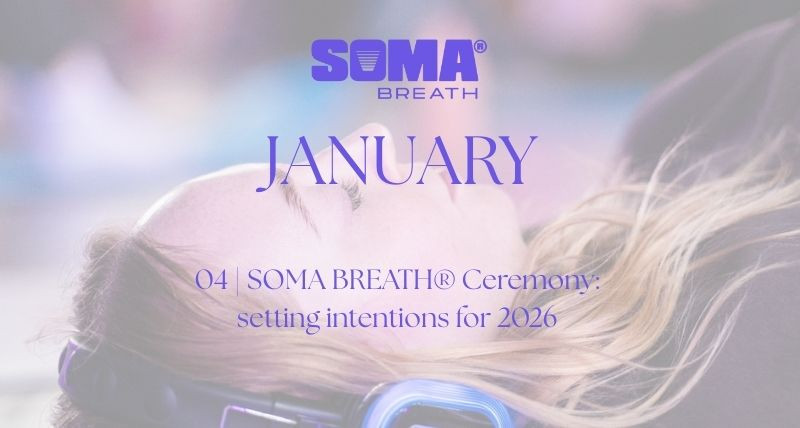 SOMA®
BREATH

JANUARY

04 | SOMA BREATH® Ceremony: setting intentions for 2026